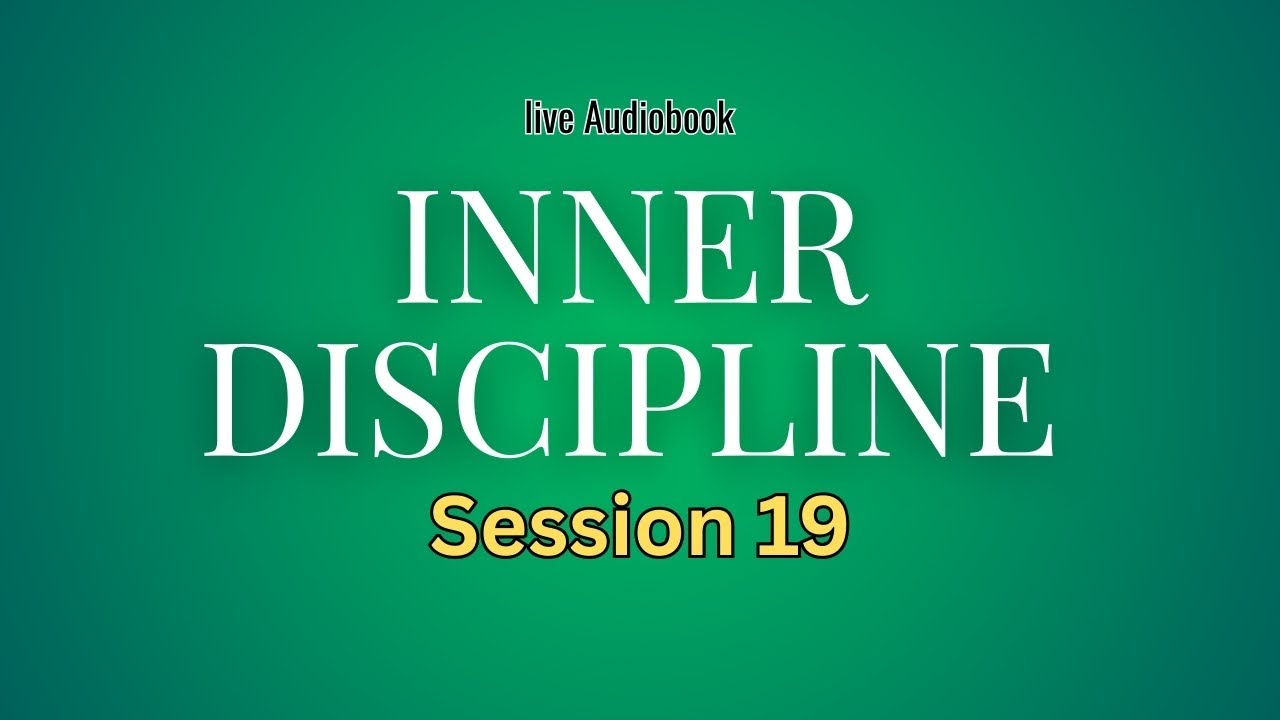 live Audiobook

INNER DISCIPLINE

Session 19